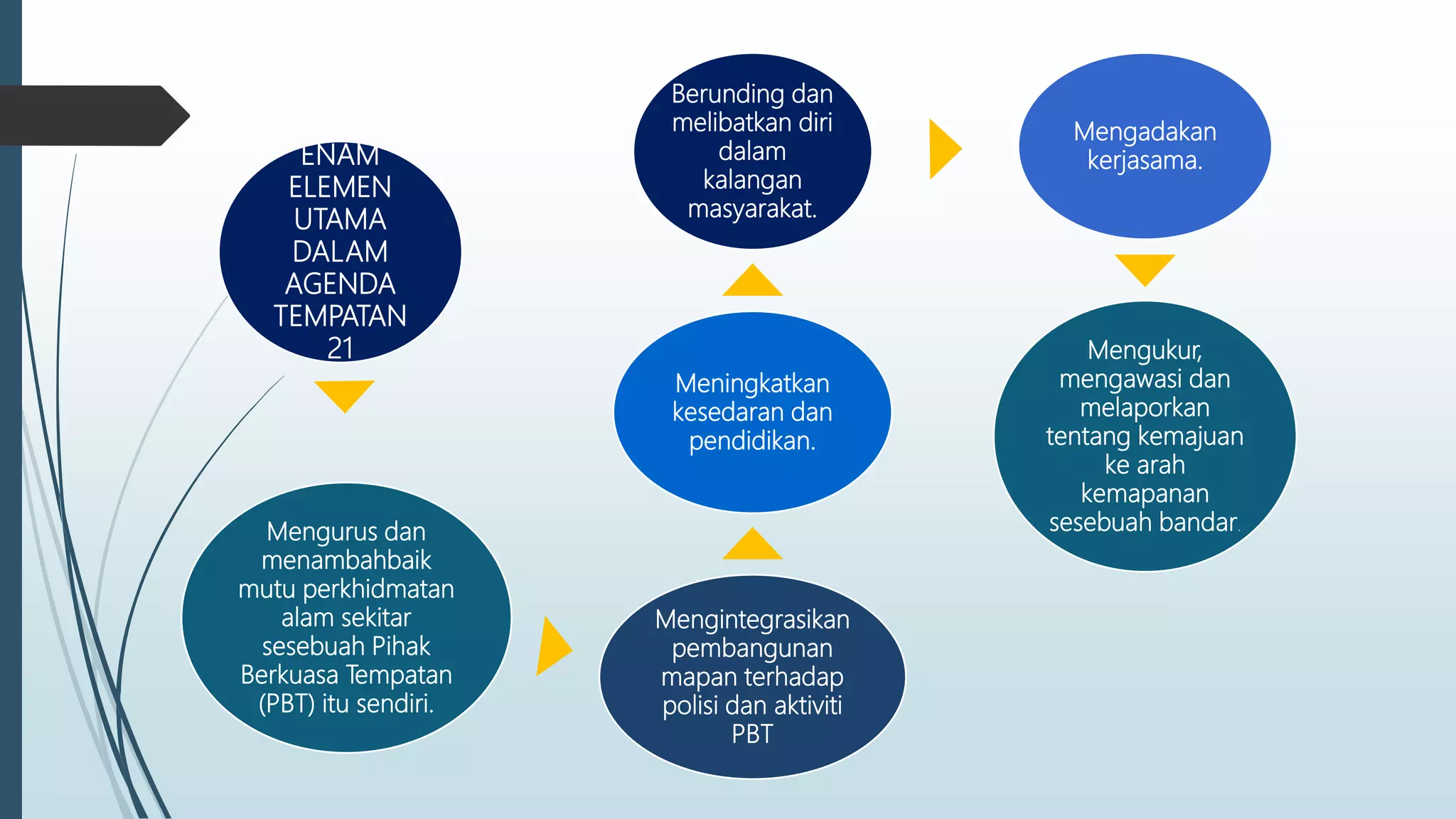 ENAM ELEMEN UTAMA DALAM AGENDA TEMPATAN 21

Mengurus dan menambahbaik mutu perkhidmatan alam sekitar sesebuah Pihak Berkuasa Tempatan (PBT) itu sendiri.

Mengintegrasikan pembangunan mapan terhadap polisi dan aktiviti PBT

Meningkatkan kesedaran dan pendidikan.

Berunding dan melibatkan diri dalam kalangan masyarakat.

Mengadakan kerjasama.

Mengukur, mengawasi dan melaporkan tentang kemajuan ke arah kemapanan sesebuah bandar.